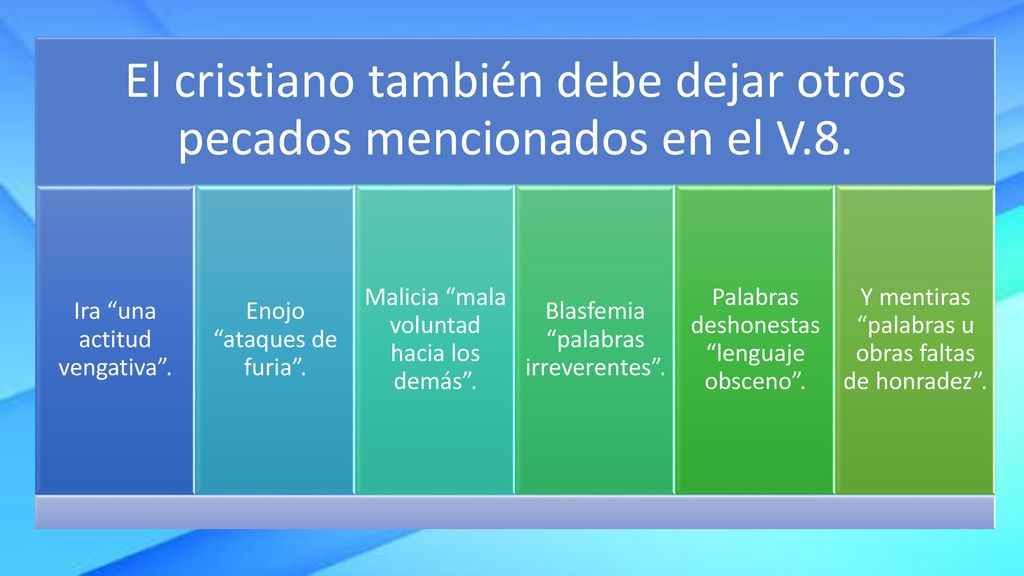 El cristiano también debe dejar otros pecados mencionados en el V.8.

Ira “una actitud vengativa”.

Enojo “ataques de furia”.

Malicia “mala voluntad hacia los demás”.

Blasfemia “palabras irreverentes”.

Palabras deshonestas “lenguaje obsceno”.

Y mentiras “palabras u obras faltas de honradez”.